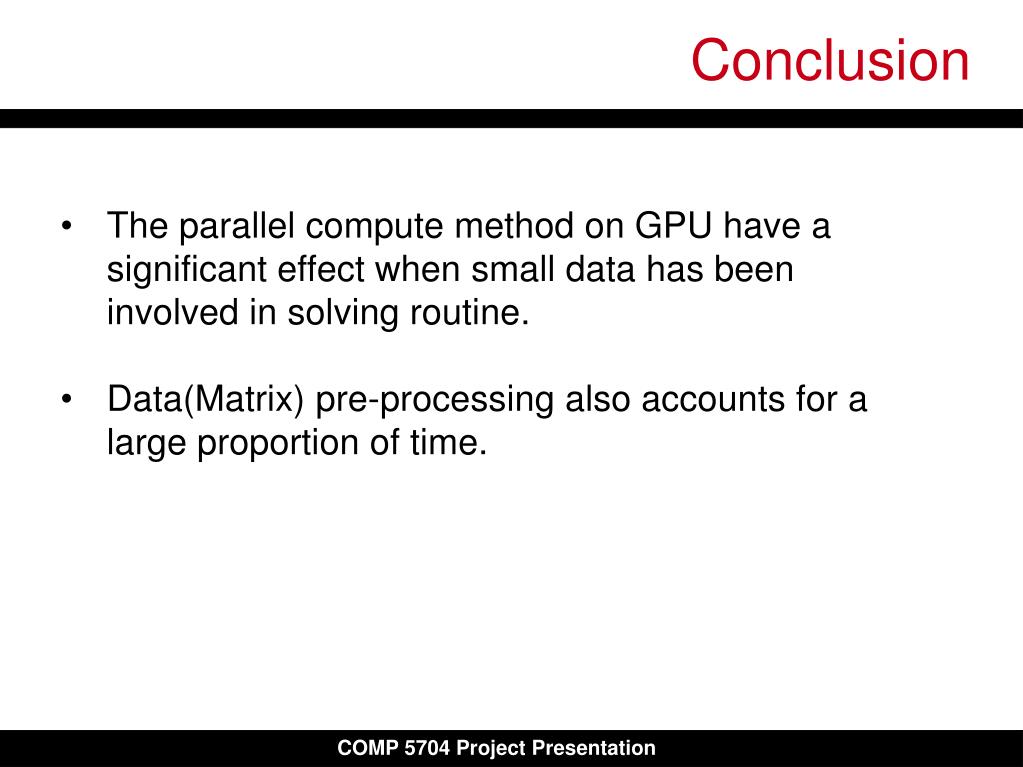 Conclusion

• The parallel compute method on GPU have a significant effect when small data has been involved in solving routine.

• Data(Matrix) pre-processing also accounts for a large proportion of time.

COMP 5704 Project Presentation